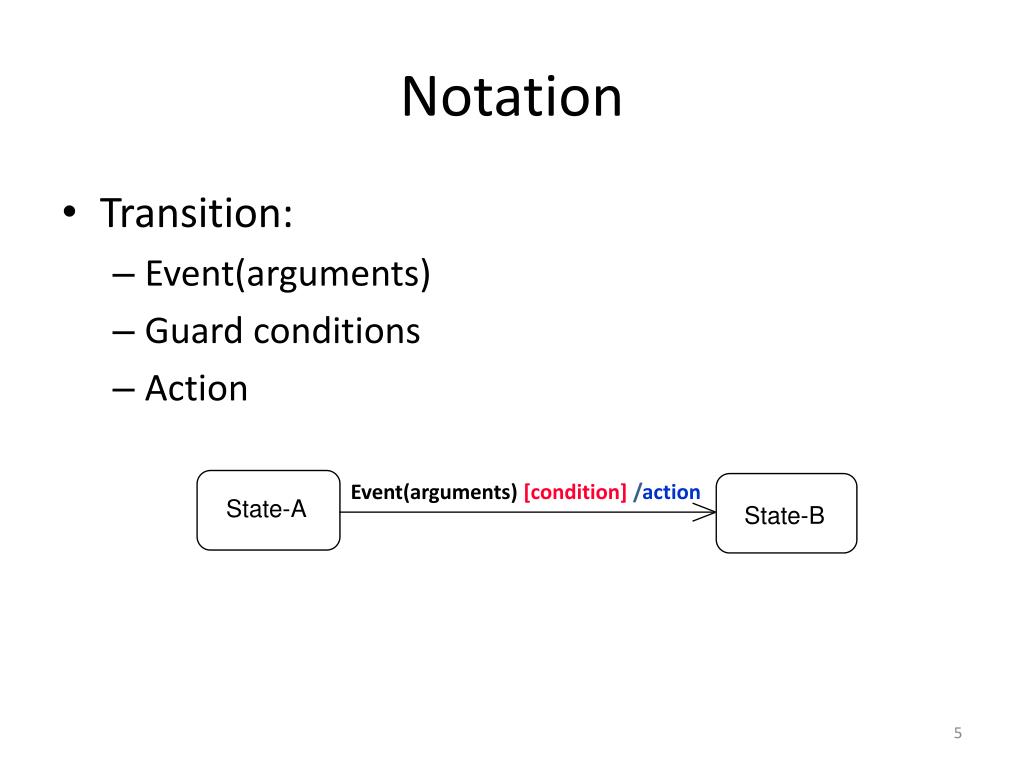 Notation

• Transition:
– Event(arguments)
– Guard conditions
– Action

State-A

Event(arguments) [condition] /action

State-B

5